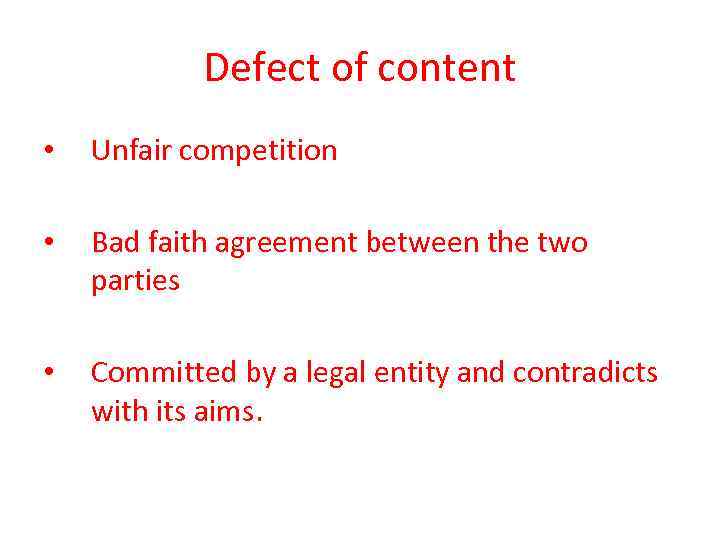 Defect of content

• Unfair competition

• Bad faith agreement between the two parties

• Committed by a legal entity and contradicts with its aims.